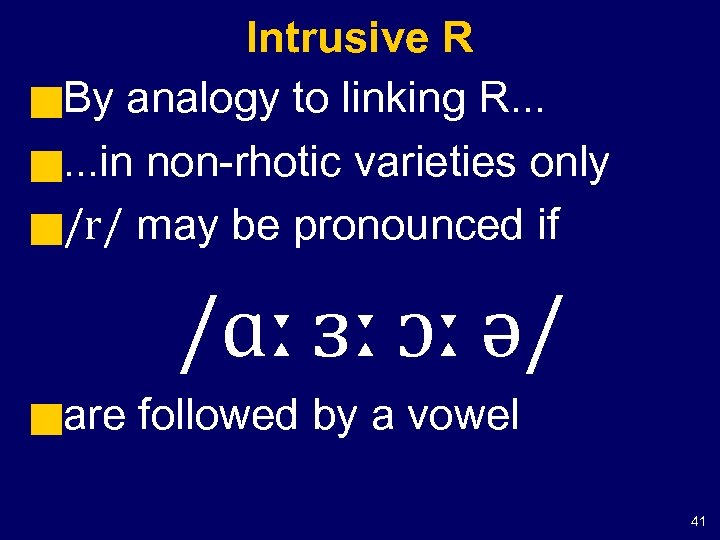 Intrusive R

By analogy to linking R...

...in non-rhotic varieties only

/r/ may be pronounced if

/ɑː ɜː ɔː ə/

are followed by a vowel

41